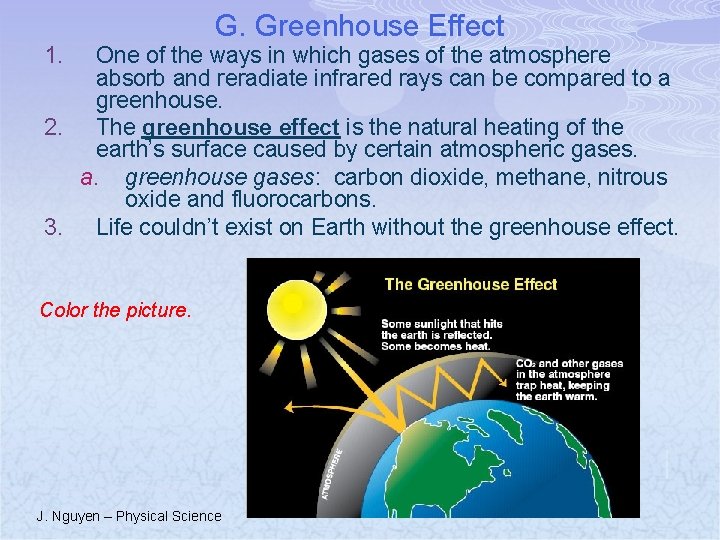 G. Greenhouse Effect

1. One of the ways in which gases of the atmosphere absorb and reradiate infrared rays can be compared to a greenhouse.
2. The greenhouse effect is the natural heating of the earth's surface caused by certain atmospheric gases.
a. greenhouse gases: carbon dioxide, methane, nitrous oxide and fluorocarbons.
3. Life couldn't exist on Earth without the greenhouse effect.

Color the picture.

The Greenhouse Effect

Some sunlight that hits the earth is reflected. Some becomes heat.

$CO_2$ and other gases in the atmosphere trap heat, keeping the earth warm.

ATMOSPHERE

J. Nguyen – Physical Science